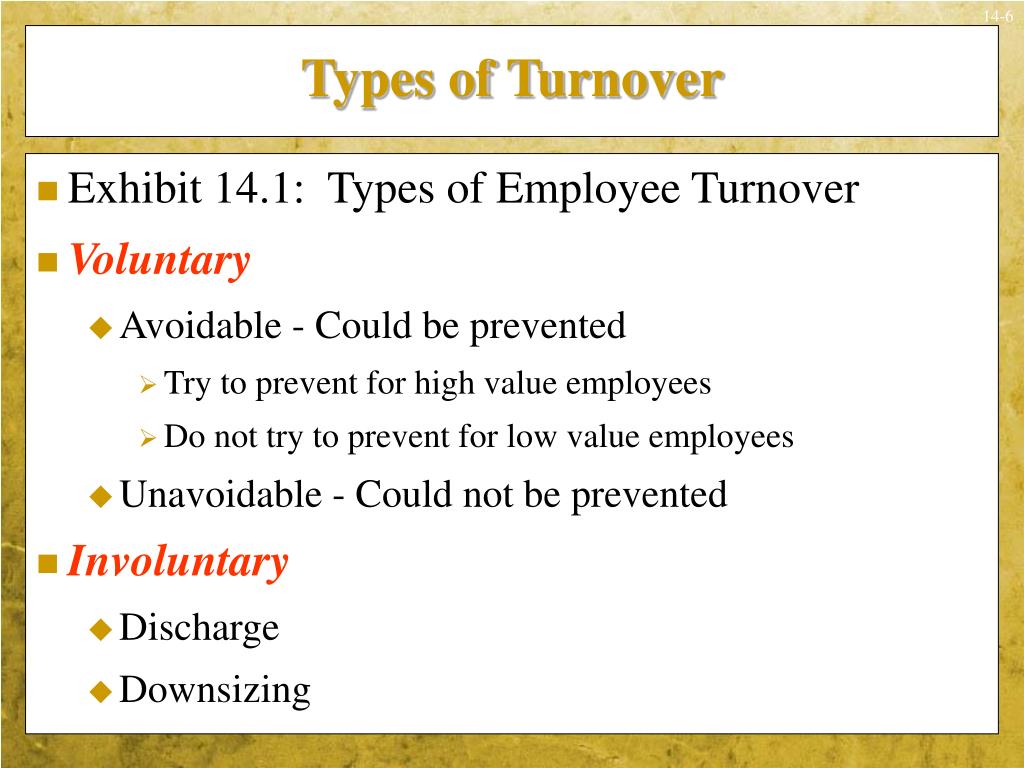 14-6

Types of Turnover

Exhibit 14.1: Types of Employee Turnover

Voluntary

Avoidable - Could be prevented

Try to prevent for high value employees

Do not try to prevent for low value employees

Unavoidable - Could not be prevented

Involuntary

Discharge

Downsizing